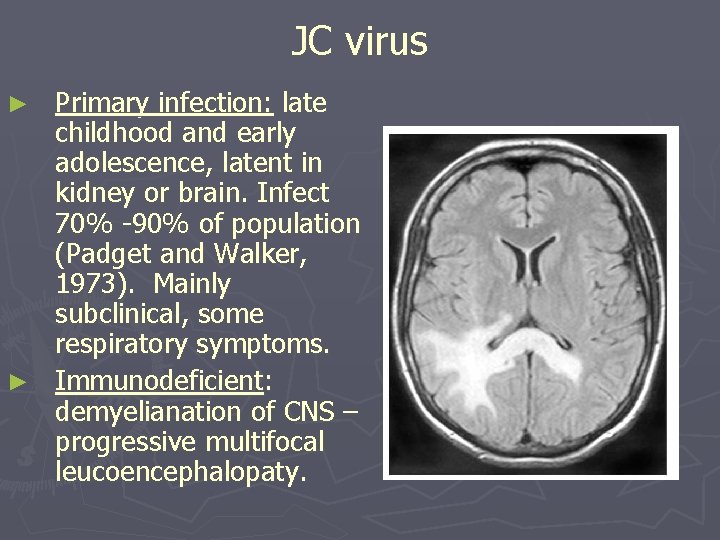 JC virus

► Primary infection: late childhood and early adolescence, latent in kidney or brain. Infect 70% -90% of population (Padget and Walker, 1973). Mainly subclinical, some respiratory symptoms.

► Immunodeficient: demyelianation of CNS – progressive multifocal leucoencephalopaty.